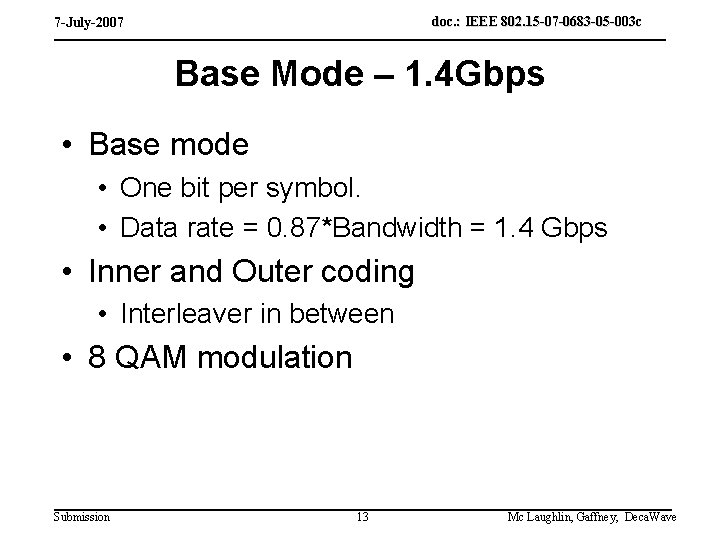 7-July-2007

doc.: IEEE 802.15-07-0683-05-003c

Base Mode – 1.4Gbps

• Base mode
  • One bit per symbol.
  • Data rate = 0.87*Bandwidth = 1.4 Gbps
• Inner and Outer coding
  • Interleaver in between
• 8 QAM modulation

Submission

13

Mc Laughlin, Gaffney, DecaWave